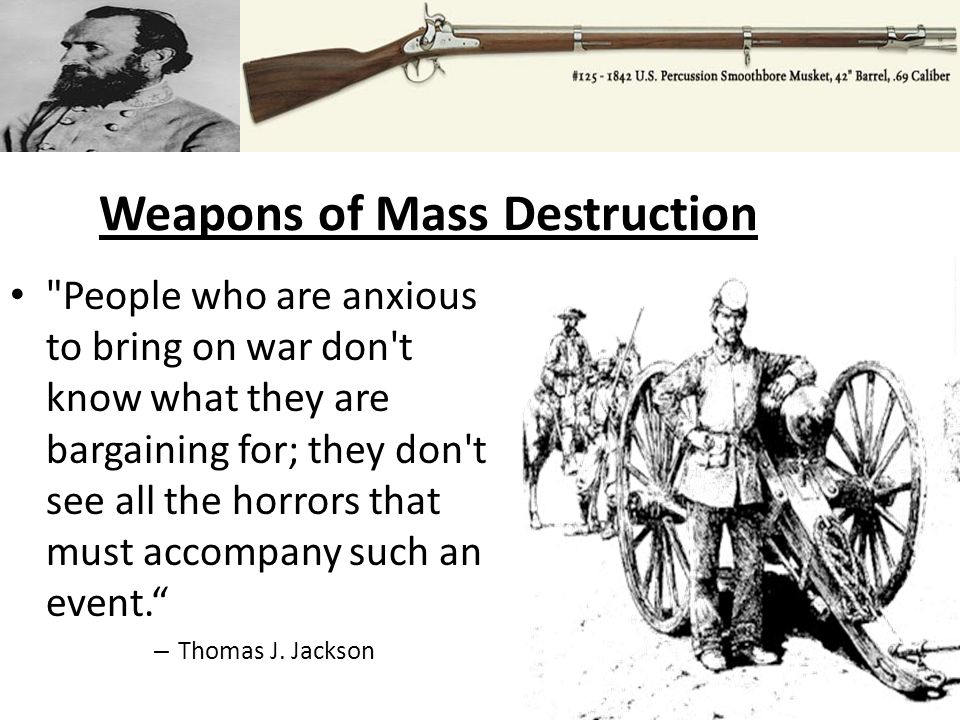 #125 - 1842 U.S. Percussion Smoothbore Musket, 42" Barrel, .69 Caliber

Weapons of Mass Destruction

• "People who are anxious to bring on war don't know what they are bargaining for; they don't see all the horrors that must accompany such an event.“

– Thomas J. Jackson